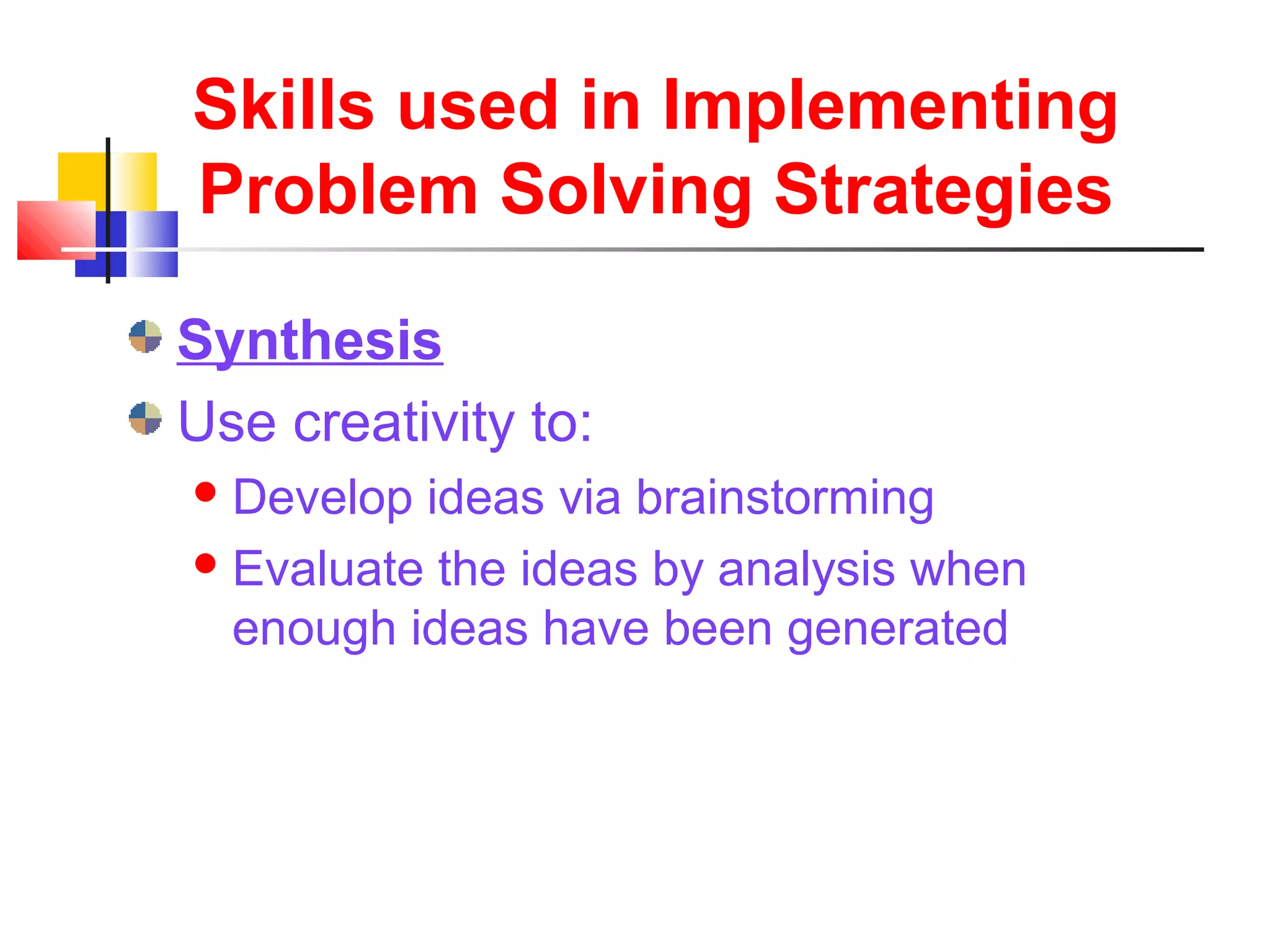 Skills used in Implementing Problem Solving Strategies

Synthesis

Use creativity to:

Develop ideas via brainstorming

Evaluate the ideas by analysis when enough ideas have been generated